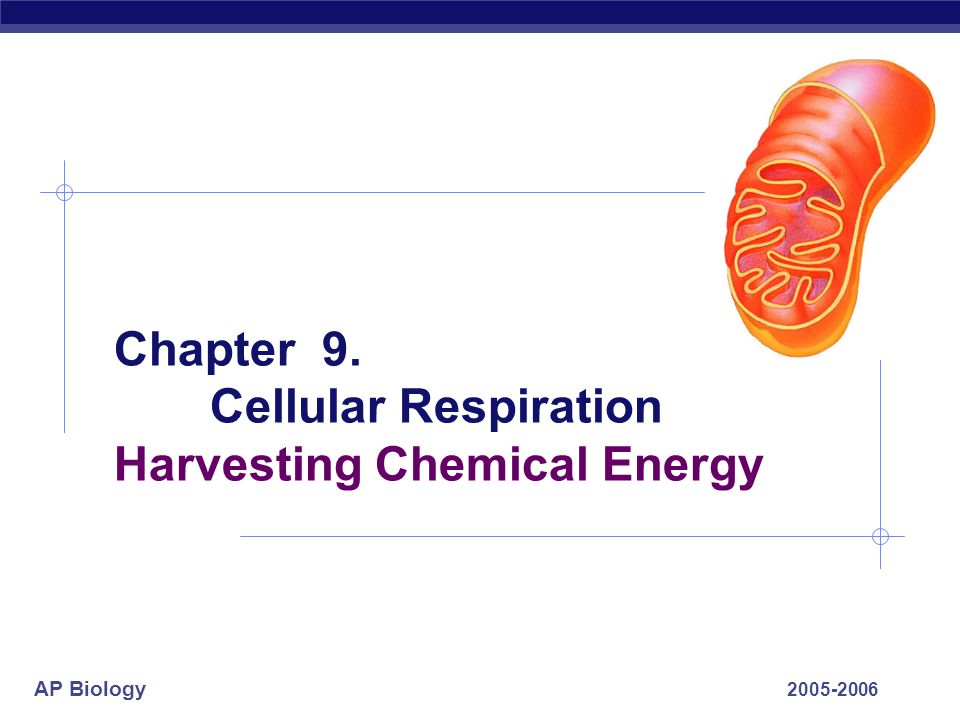 Chapter 9.
Cellular Respiration
Harvesting Chemical Energy

AP Biology

2005-2006